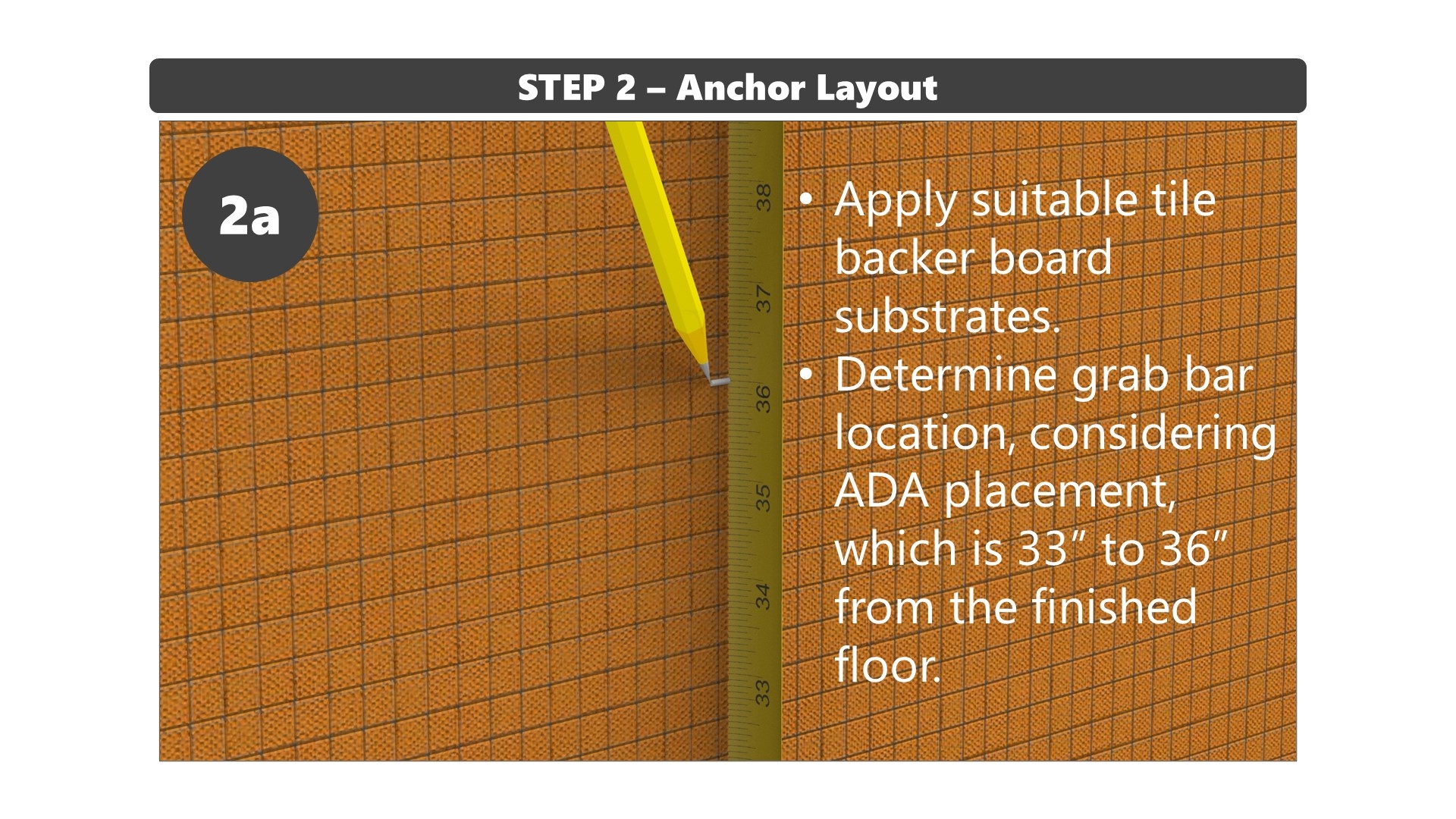 STEP 2 – Anchor Layout

2a

38
37
36
35
34
33

• Apply suitable tile backer board substrates.
• Determine grab bar location, considering ADA placement, which is 33" to 36" from the finished floor.